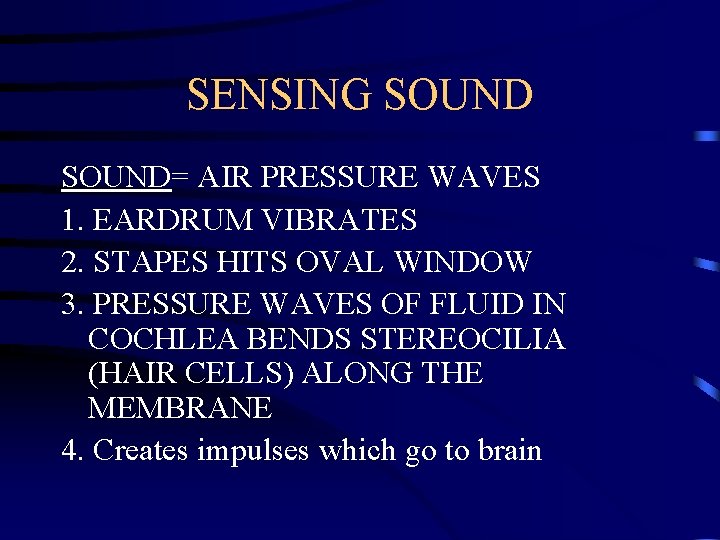 SENSING SOUND

SOUND= AIR PRESSURE WAVES

1. EARDRUM VIBRATES

2. STAPES HITS OVAL WINDOW

3. PRESSURE WAVES OF FLUID IN COCHLEA BENDS STEREOCILIA (HAIR CELLS) ALONG THE MEMBRANE

4. Creates impulses which go to brain